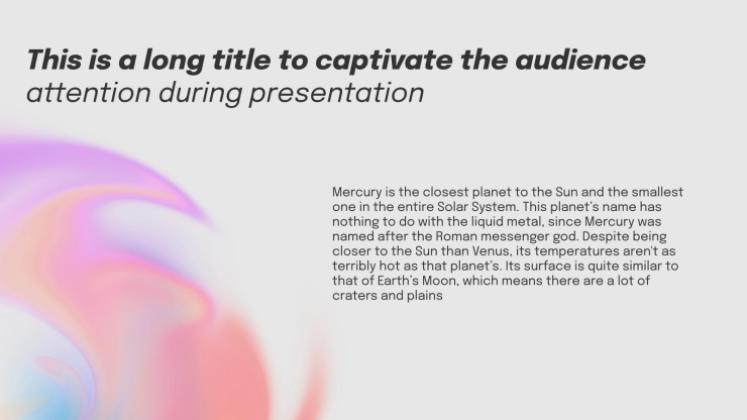 This is a long title to captivate the audience attention during presentation

Mercury is the closest planet to the Sun and the smallest one in the entire Solar System. This planet's name has nothing to do with the liquid metal, since Mercury was named after the Roman messenger god. Despite being closer to the Sun than Venus, its temperatures aren't as terribly hot as that planet's. Its surface is quite similar to that of Earth's Moon, which means there are a lot of craters and plains